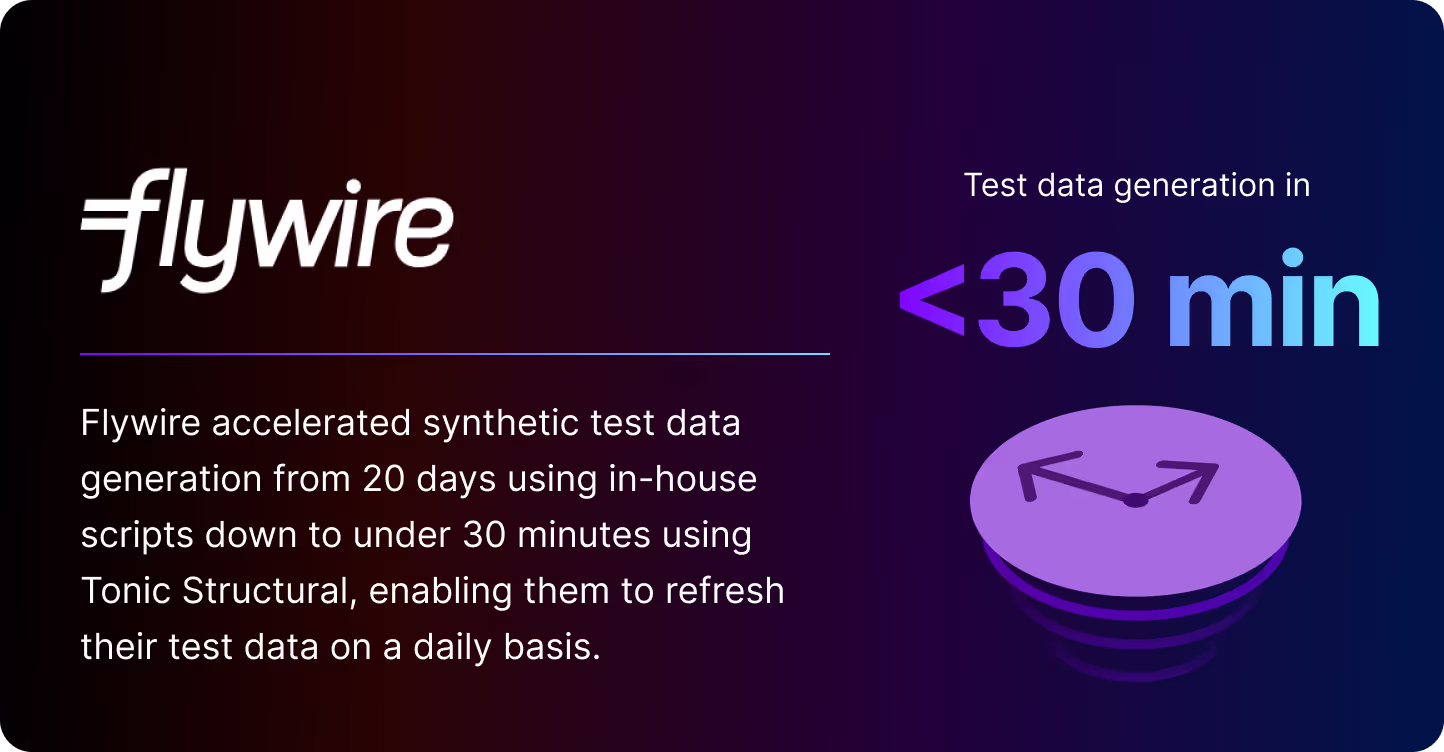 flywire

Flywire accelerated synthetic test data generation from 20 days using in-house scripts down to under 30 minutes using Tonic Structural, enabling them to refresh their test data on a daily basis.

Test data generation in

<30 min